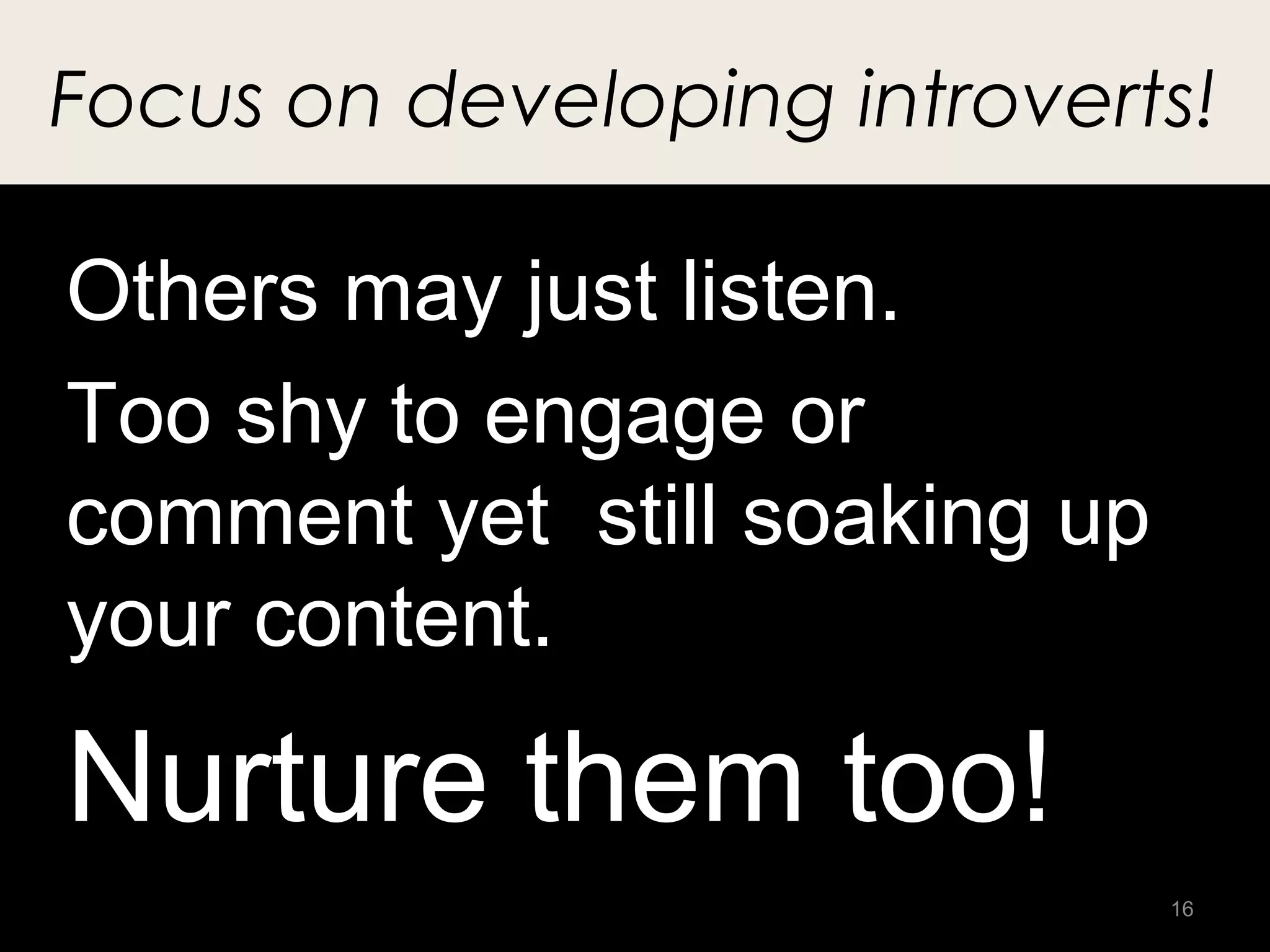 Focus on developing introverts!

Others may just listen.

Too shy to engage or comment yet  still soaking up your content.

Nurture them too!

16